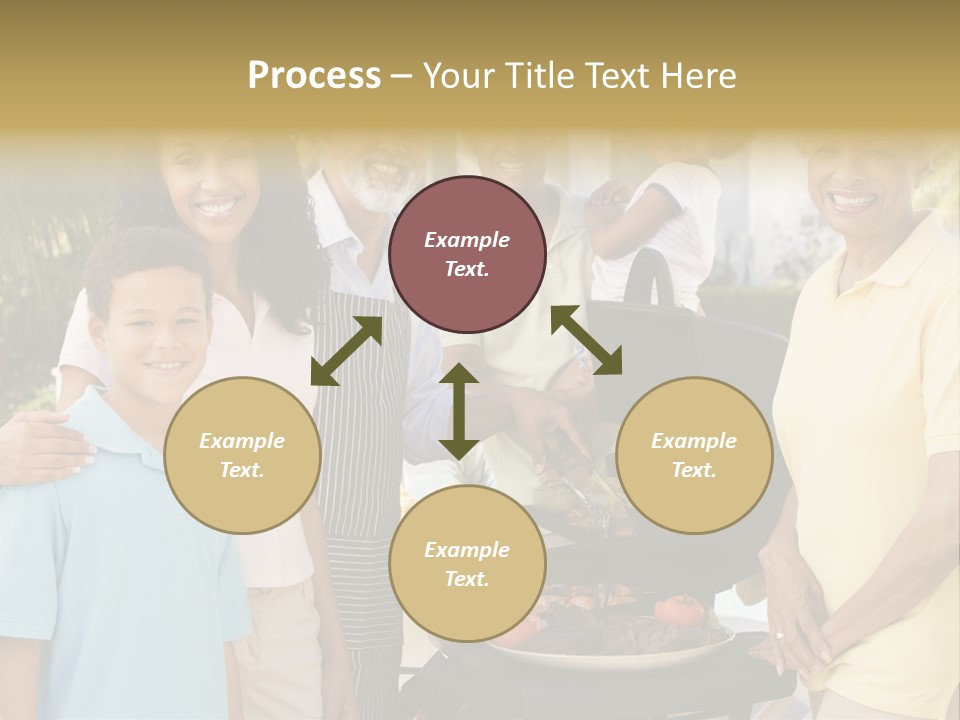 Process – Your Title Text Here

Example Text.

Example Text.

Example Text.

Example Text.